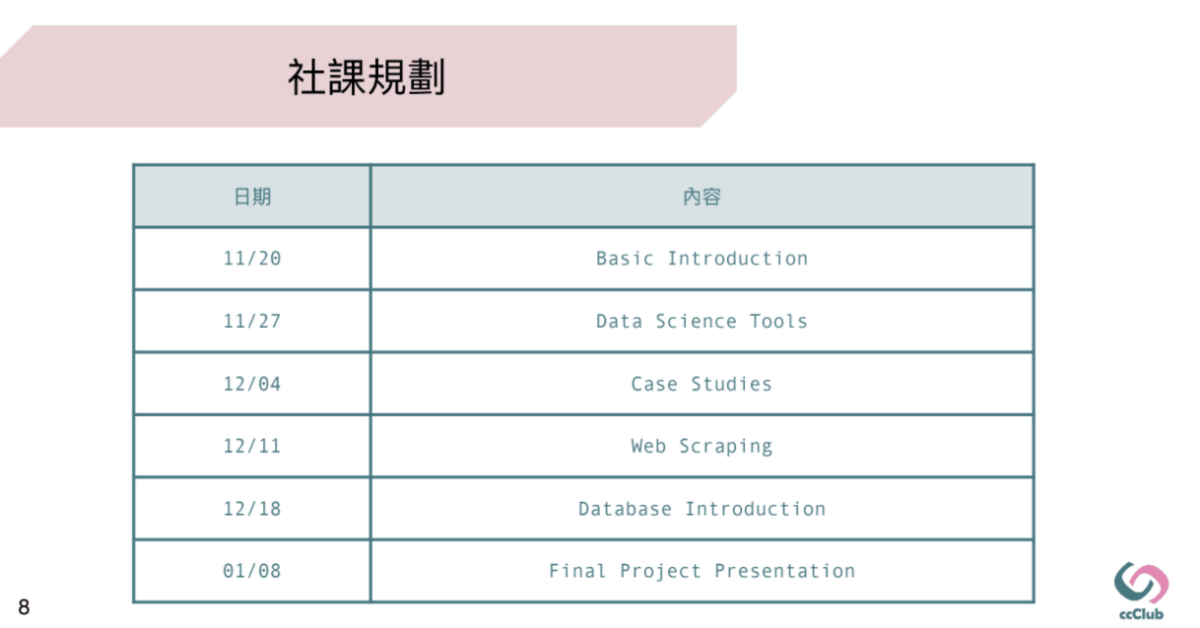 社課規劃

| 日期 | 內容 |
|---|---|
| 11/20 | Basic Introduction |
| 11/27 | Data Science Tools |
| 12/04 | Case Studies |
| 12/11 | Web Scraping |
| 12/18 | Database Introduction |
| 01/08 | Final Project Presentation |

8

ccClub